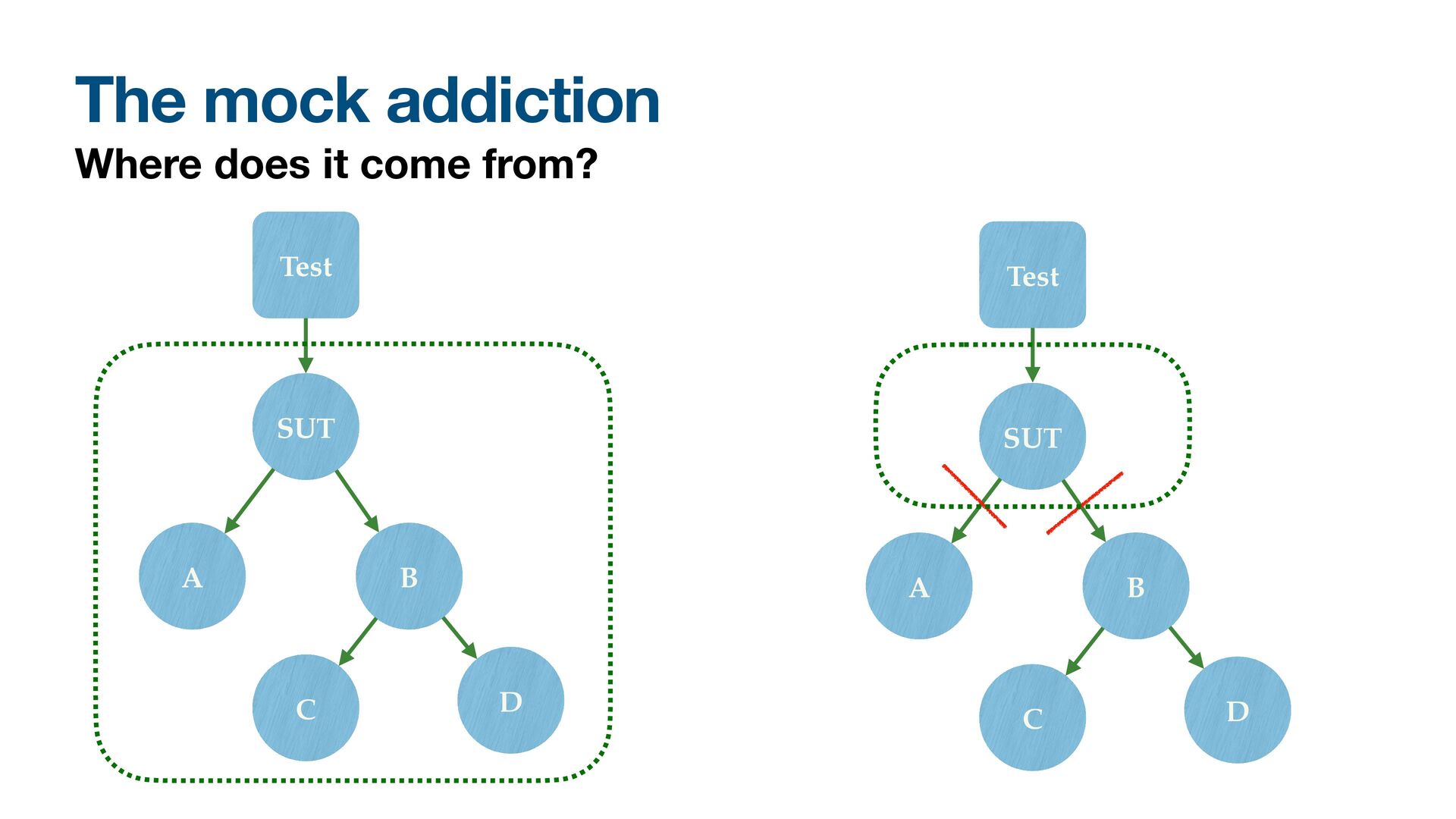 The mock addiction
Where does it come from?

Test
SUT
A
B
C
D

Test
SUT
A
B
C
D